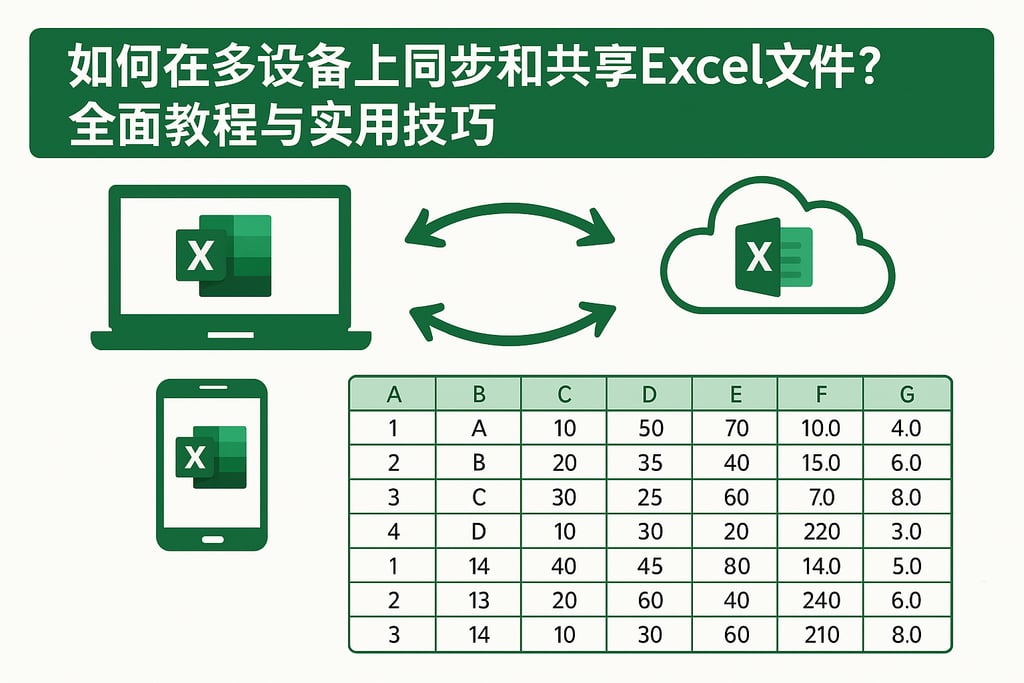 如何在多设备上同步和共享Excel文件？
全面教程与实用技巧

X

X

X

| A | B | C | D | E | F | G |
|---|---|---|---|---|---|---|
| 1 | A | 10 | 50 | 70 | 10.0 | 4.0 |
| 2 | B | 20 | 35 | 40 | 15.0 | 6.0 |
| 3 | C | 30 | 25 | 60 | 7.0 | 8.0 |
| 4 | D | 10 | 30 | 20 | 220 | 3.0 |
| 1 | 14 | 40 | 45 | 80 | 14.0 | 5.0 |
| 2 | 13 | 20 | 60 | 40 | 240 | 6.0 |
| 3 | 14 | 10 | 30 | 60 | 210 | 8.0 |